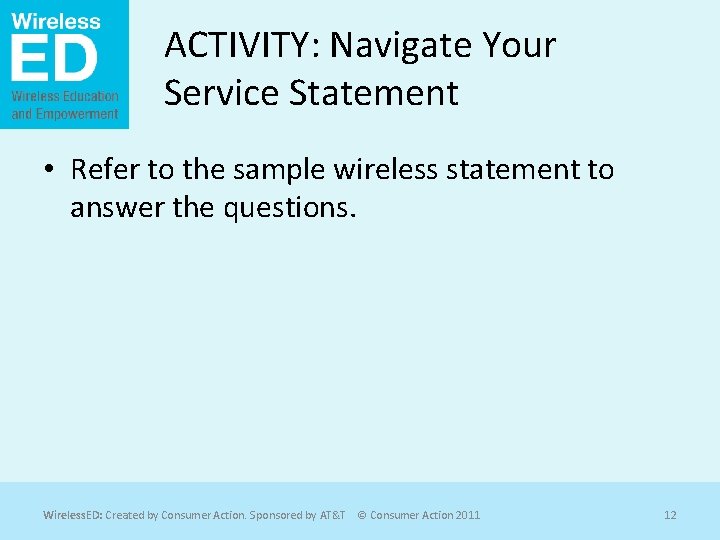 Wireless
ED
Wireless Education and Empowerment

ACTIVITY: Navigate Your Service Statement

• Refer to the sample wireless statement to answer the questions.

WirelessED: Created by Consumer Action. Sponsored by AT&T © Consumer Action 2011

12